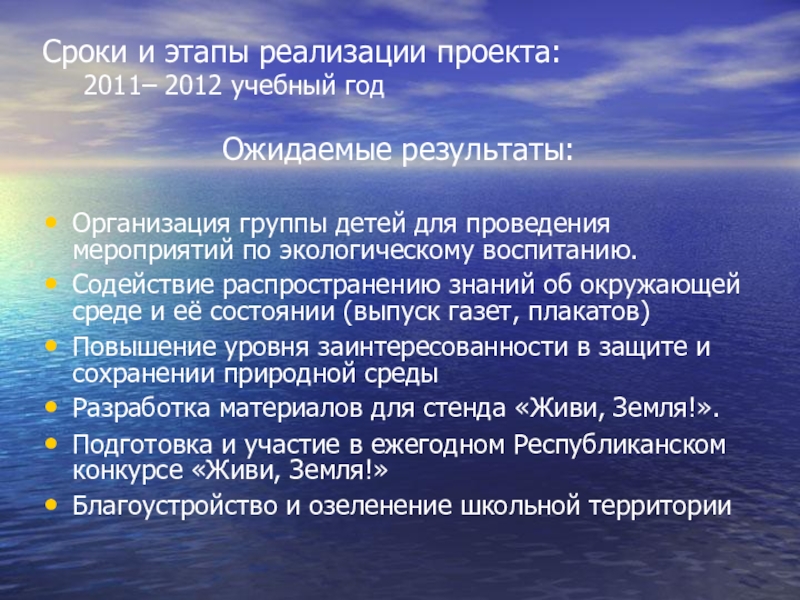 Сроки и этапы реализации проекта:
2011– 2012 учебный год

Ожидаемые результаты:

• Организация группы детей для проведения мероприятий по экологическому воспитанию.
• Содействие распространению знаний об окружающей среде и её состоянии (выпуск газет, плакатов)
• Повышение уровня заинтересованности в защите и сохранении природной среды
• Разработка материалов для стенда «Живи, Земля!».
• Подготовка и участие в ежегодном Республиканском конкурсе «Живи, Земля!»
• Благоустройство и озеленение школьной территории